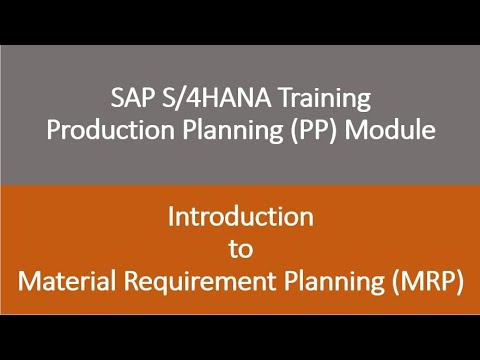 SAP S/4HANA Training
Production Planning (PP) Module

Introduction
to
Material Requirement Planning (MRP)